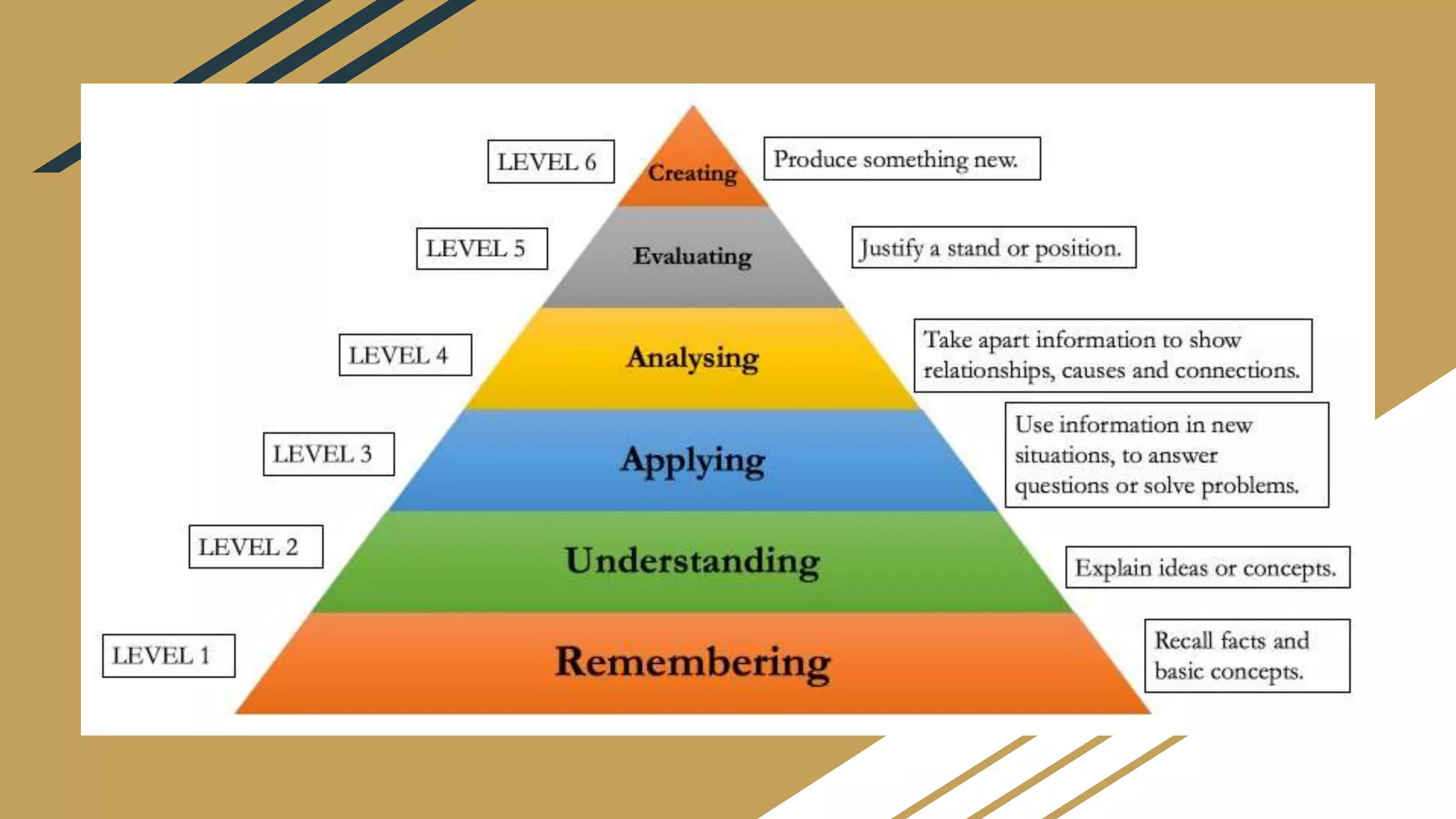 LEVEL 6

Creating

Produce something new.

LEVEL 5

Evaluating

Justify a stand or position.

LEVEL 4

Analysing

Take apart information to show relationships, causes and connections.

LEVEL 3

Applying

Use information in new situations, to answer questions or solve problems.

LEVEL 2

Understanding

Explain ideas or concepts.

LEVEL 1

Remembering

Recall facts and basic concepts.